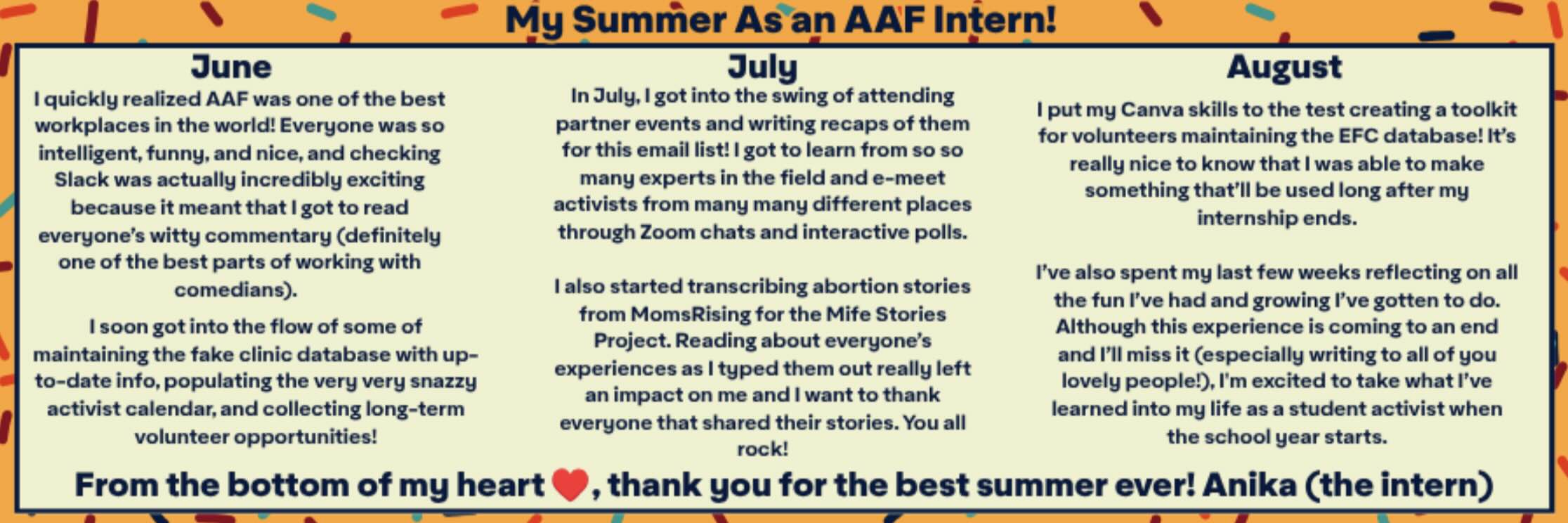 My Summer As an AAF Intern!

June

I quickly realized AAF was one of the best workplaces in the world! Everyone was so intelligent, funny, and nice, and checking Slack was actually incredibly exciting because it meant that I got to read everyone's witty commentary (definitely one of the best parts of working with comedians).

I soon got into the flow of some of maintaining the fake clinic database with up-to-date info, populating the very very snazzy activist calendar, and collecting long-term volunteer opportunities!

July

In July, I got into the swing of attending partner events and writing recaps of them for this email list! I got to learn from so so many experts in the field and e-meet activists from many many different places through Zoom chats and interactive polls.

I also started transcribing abortion stories from MomsRising for the Mife Stories Project. Reading about everyone's experiences as I typed them out really left an impact on me and I want to thank everyone that shared their stories. You all rock!

August

I put my Canva skills to the test creating a toolkit for volunteers maintaining the EFC database! It's really nice to know that I was able to make something that'll be used long after my internship ends.

I've also spent my last few weeks reflecting on all the fun I've had and growing I've gotten to do. Although this experience is coming to an end and I'll miss it (especially writing to all of you lovely people!), I'm excited to take what I've learned into my life as a student activist when the school year starts.

From the bottom of my heart ❤️, thank you for the best summer ever! Anika (the intern)